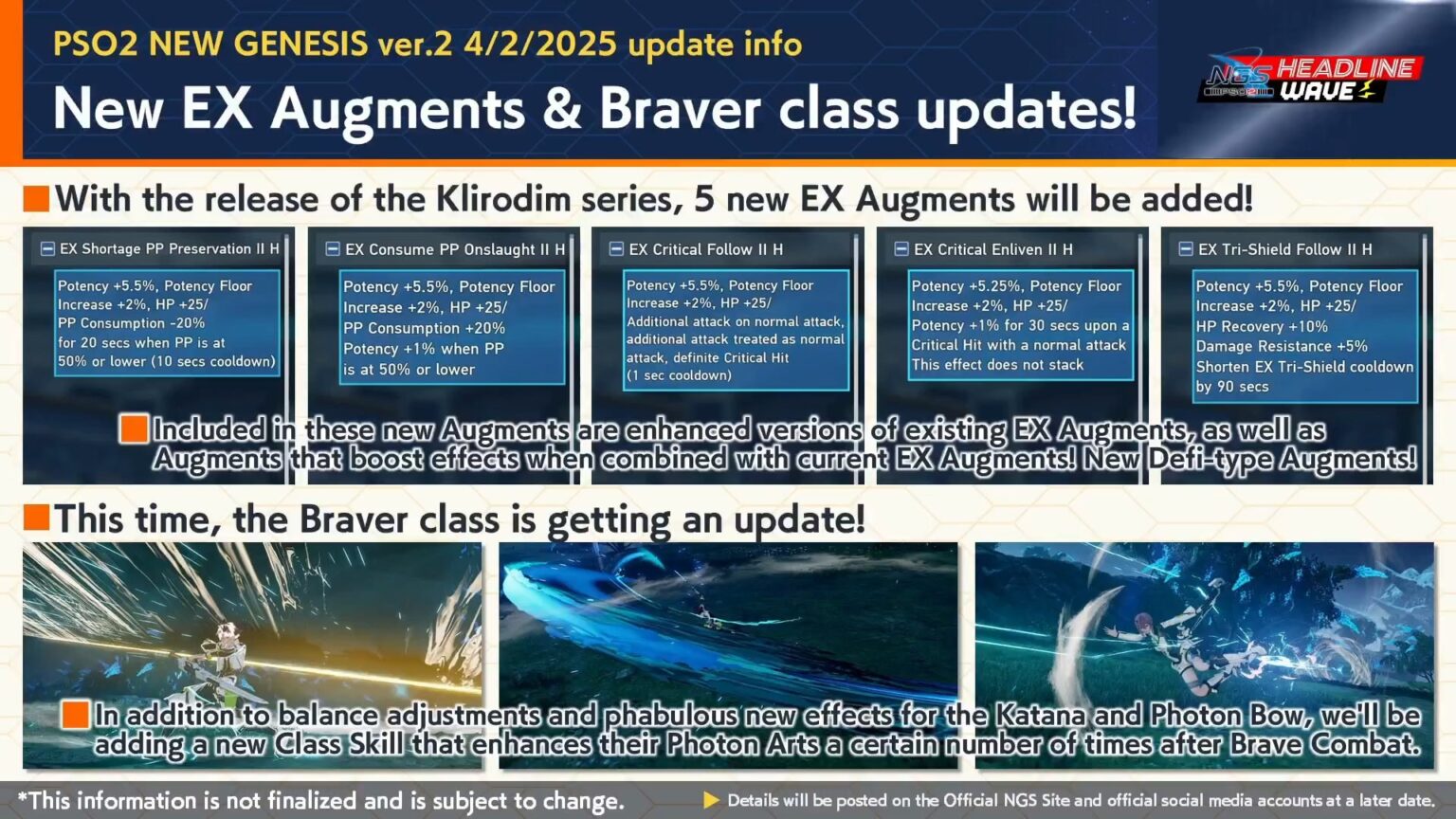 PSO2 NEW GENESIS ver.2 4/2/2025 update info

New EX Augments & Braver class updates!

NGS PSO2 HEADLINE WAVE

With the release of the Klirodim series, 5 new EX Augments will be added!

EX Shortage PP Preservation II H

Potency +5.5%, Potency Floor Increase +2%, HP +25/ PP Consumption -20% for 20 secs when PP is at 50% or lower (10 secs cooldown)

EX Consume PP Onslaught II H

Potency +5.5%, Potency Floor Increase +2%, HP +25/ PP Consumption +20% Potency +1% when PP is at 50% or lower

EX Critical Follow II H

Potency +5.5%, Potency Floor Increase +2%, HP +25/ Additional attack on normal attack, additional attack treated as normal attack, definite Critical Hit (1 sec cooldown)

EX Critical Enliven II H

Potency +5.25%, Potency Floor Increase +2%, HP +25/ Potency +1% for 30 secs upon a Critical Hit with a normal attack This effect does not stack

EX Tri-Shield Follow II H

Potency +5.5%, Potency Floor Increase +2%, HP +25/ HP Recovery +10% Damage Resistance +5% Shorten EX Tri-Shield cooldown by 90 secs

Included in these new Augments are enhanced versions of existing EX Augments, as well as Augments that boost effects when combined with current EX Augments! New Defi-type Augments!

This time, the Braver class is getting an update!

In addition to balance adjustments and phabulous new effects for the Katana and Photon Bow, we'll be adding a new Class Skill that enhances their Photon Arts a certain number of times after Brave Combat.

*This information is not finalized and is subject to change.

Details will be posted on the Official NGS Site and official social media accounts at a later date.